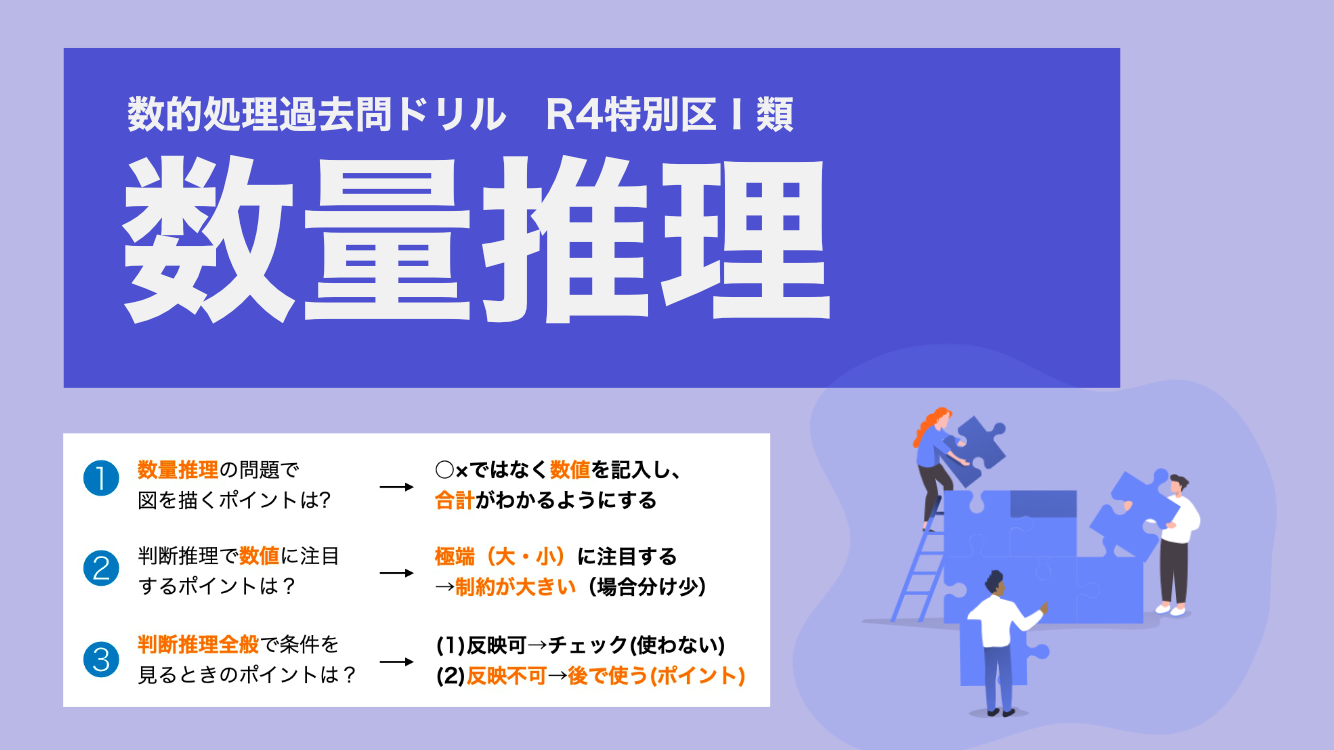 数的処理過去問ドリル　R4特別区Ⅰ類

数量推理

1 数量推理の問題で図を描くポイントは? → ○×ではなく数値を記入し、合計がわかるようにする

2 判断推理で数値に注目するポイントは？ → 極端（大・小）に注目する →制約が大きい（場合分け少）

3 判断推理全般で条件を見るときのポイントは？ → (1)反映可→チェック(使わない) (2)反映不可→後で使う(ポイント)